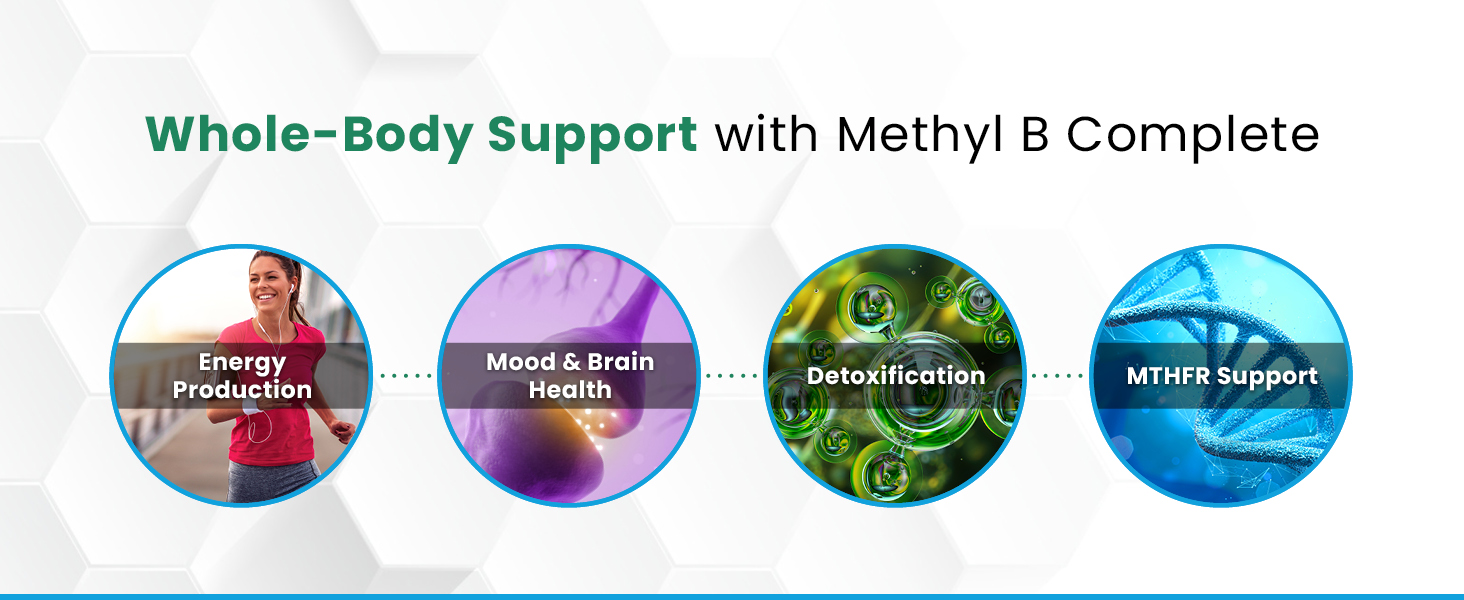 Whole-Body Support with Methyl B Complete

Energy Production

Mood & Brain Health

Detoxification

MTHFR Support